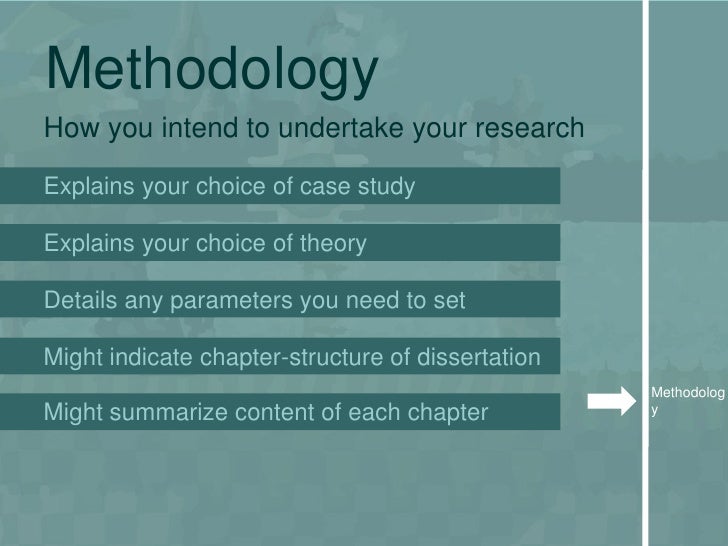 Methodology

How you intend to undertake your research

Explains your choice of case study

Explains your choice of theory

Details any parameters you need to set

Might indicate chapter-structure of dissertation

Might summarize content of each chapter

Methodology